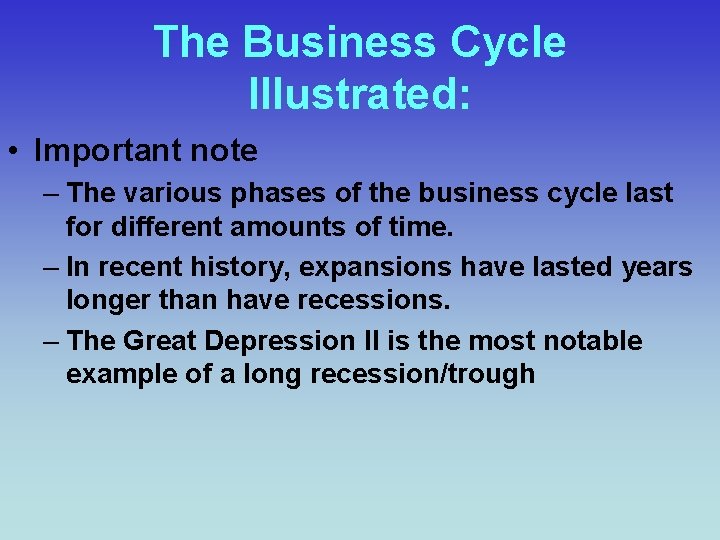 The Business Cycle Illustrated:

• Important note

– The various phases of the business cycle last for different amounts of time.

– In recent history, expansions have lasted years longer than have recessions.

– The Great Depression II is the most notable example of a long recession/trough